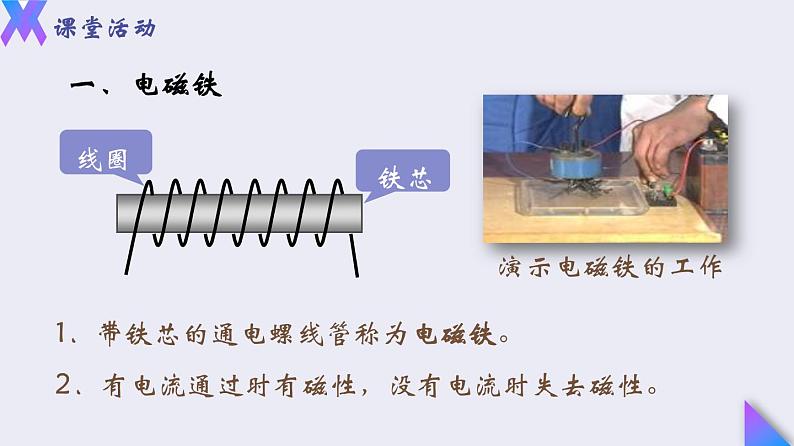 课堂活动

一、电磁铁

线圈

铁芯

演示电磁铁的工作

1、带铁芯的通电螺线管称为电磁铁。

2、有电流通过时有磁性，没有电流时失去磁性。